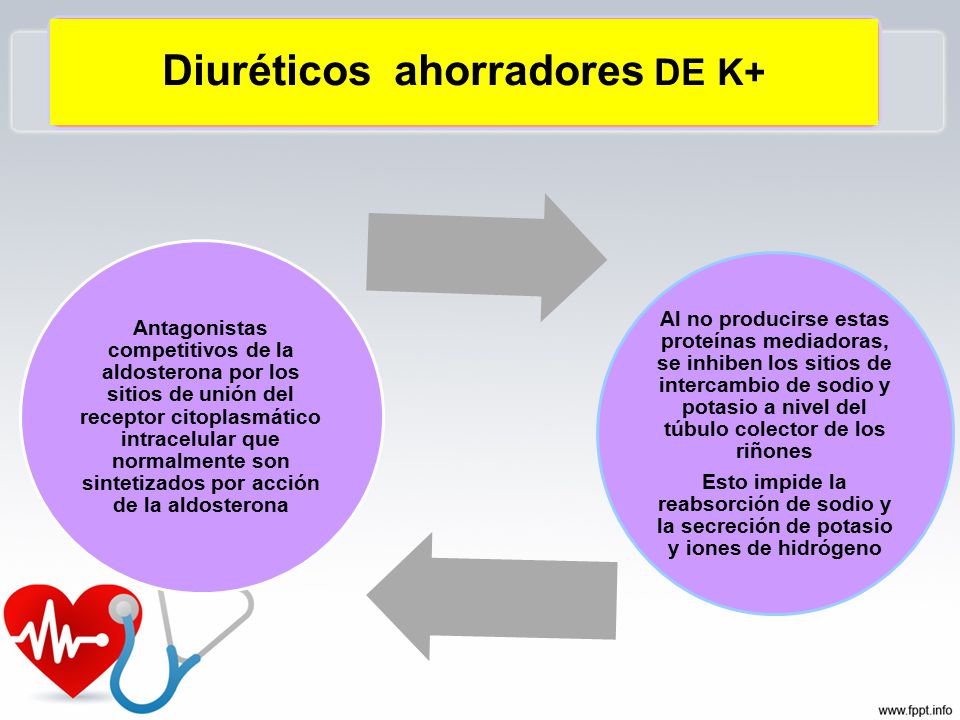 Diuréticos ahorradores DE K+

Antagonistas competitivos de la aldosterona por los sitios de unión del receptor citoplasmático intracelular que normalmente son sintetizados por acción de la aldosterona

Al no producirse estas proteínas mediadoras, se inhiben los sitios de intercambio de sodio y potasio a nivel del túbulo colector de los riñones

Esto impide la reabsorción de sodio y la secreción de potasio y iones de hidrógeno

www.fppt.info